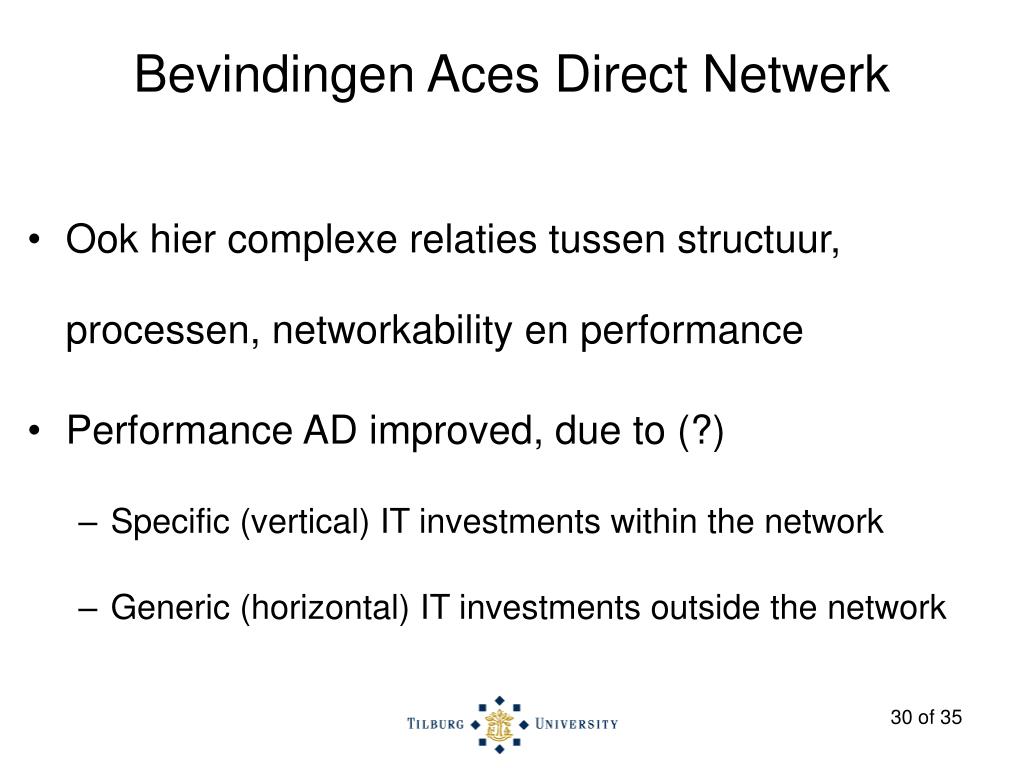 Bevindingen Aces Direct Netwerk

• Ook hier complexe relaties tussen structuur, processen, networkability en performance

• Performance AD improved, due to (?)

– Specific (vertical) IT investments within the network

– Generic (horizontal) IT investments outside the network

TILBURG UNIVERSITY

30 of 35